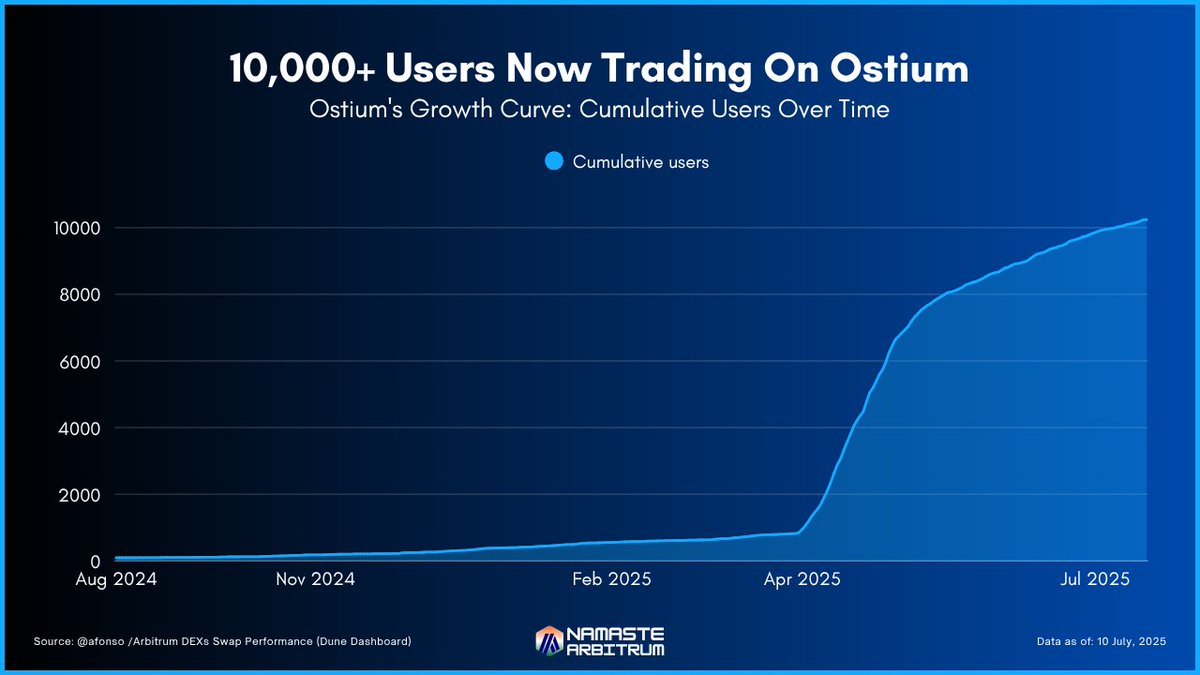 10,000+ Users Now Trading On Ostium
Ostium's Growth Curve: Cumulative Users Over Time

Cumulative users

10000
8000
6000
4000
2000
0

Aug 2024
Nov 2024
Feb 2025
Apr 2025
Jul 2025

Source: @afonso /Arbitrum DEXs Swap Performance (Dune Dashboard)

NAMASTE ARBITRUM

Data as of: 10 July, 2025